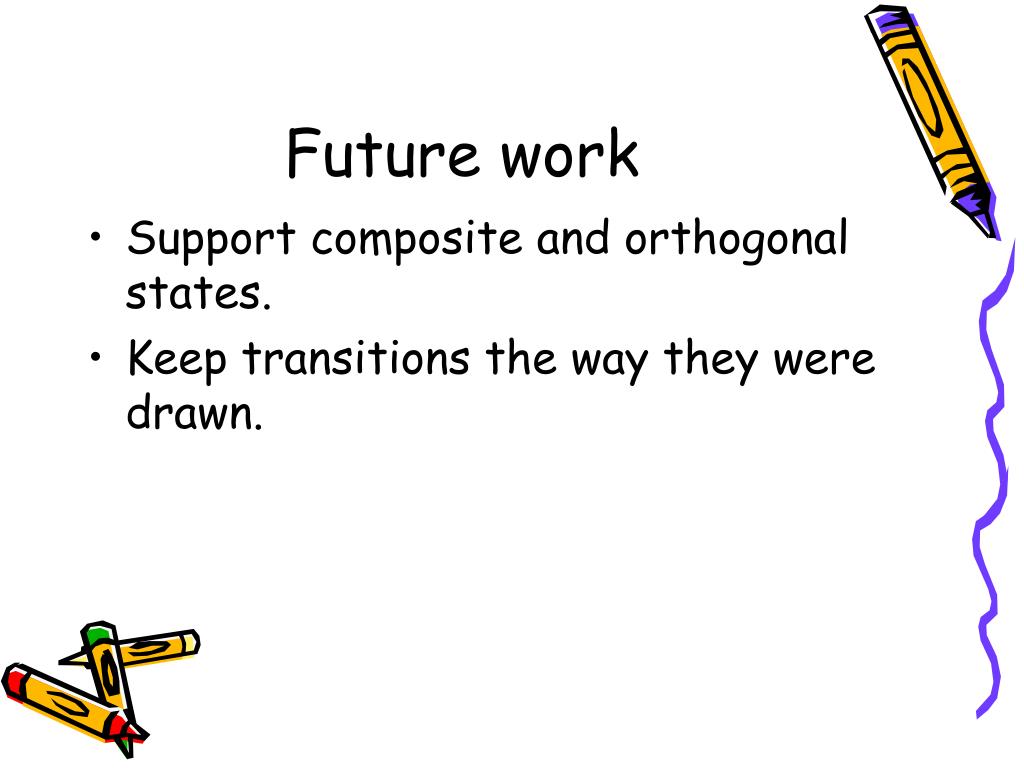 Future work

• Support composite and orthogonal states.
• Keep transitions the way they were drawn.